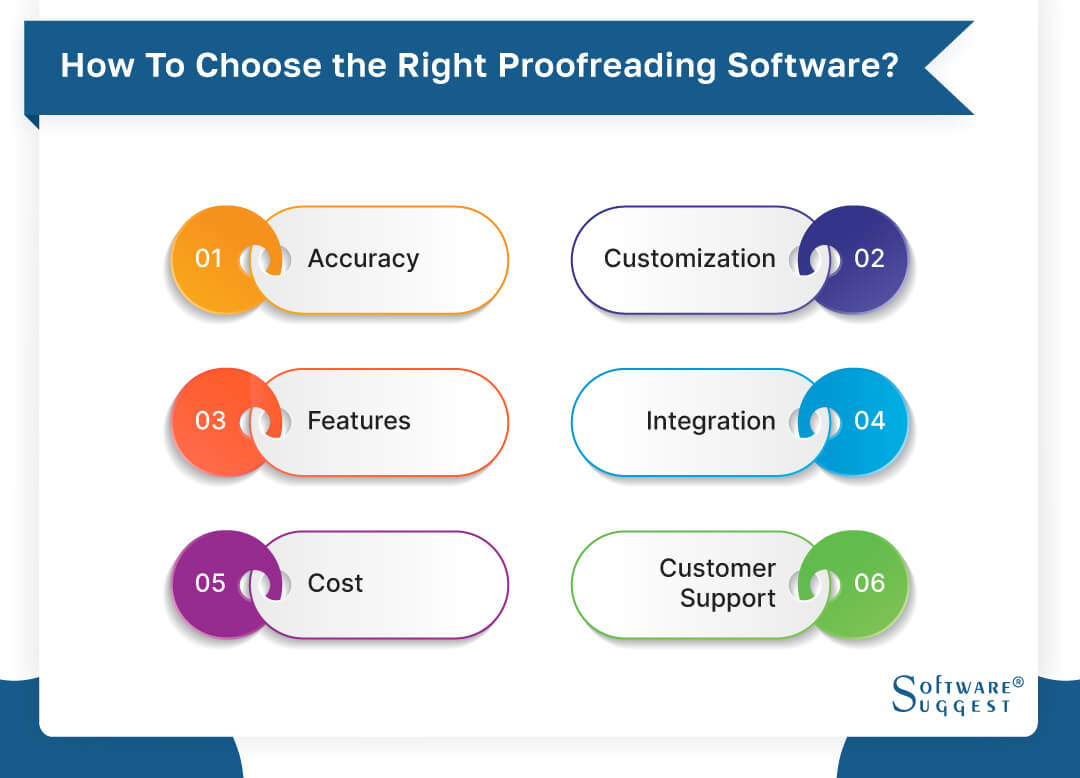 How To Choose the Right Proofreading Software?

01 Accuracy

Customization 02

03 Features

Integration 04

05 Cost

Customer Support 06

SOFTWARE®
SUGGEST